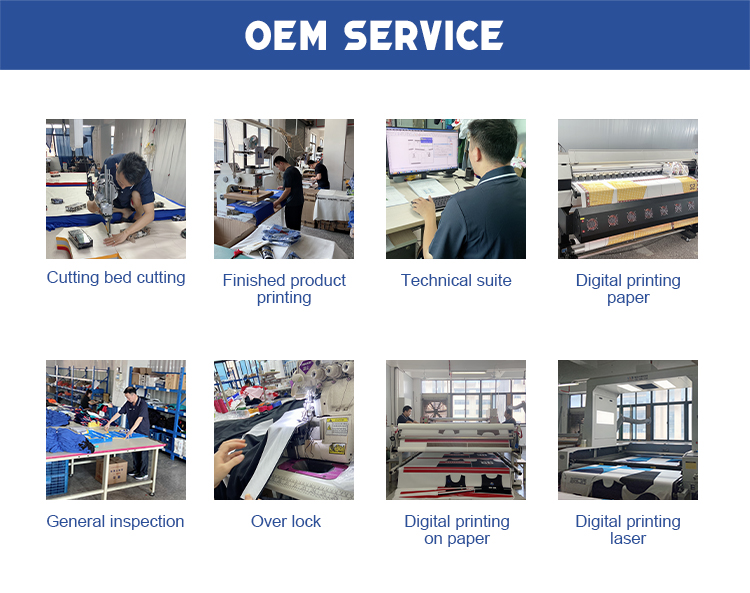 OEM SERVICE

Cutting bed cutting

Finished product printing

Technical suite

Digital printing paper

General inspection

Over lock

Digital printing on paper

Digital printing laser